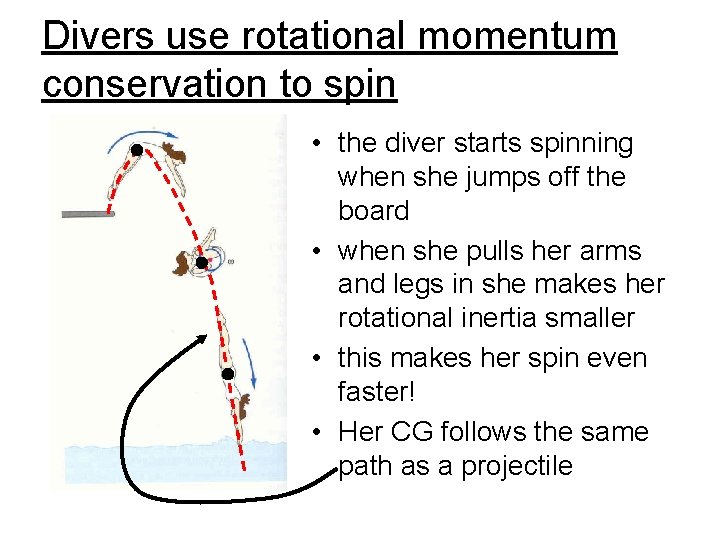 Divers use rotational momentum conservation to spin

• the diver starts spinning when she jumps off the board
• when she pulls her arms and legs in she makes her rotational inertia smaller
• this makes her spin even faster!
• Her CG follows the same path as a projectile